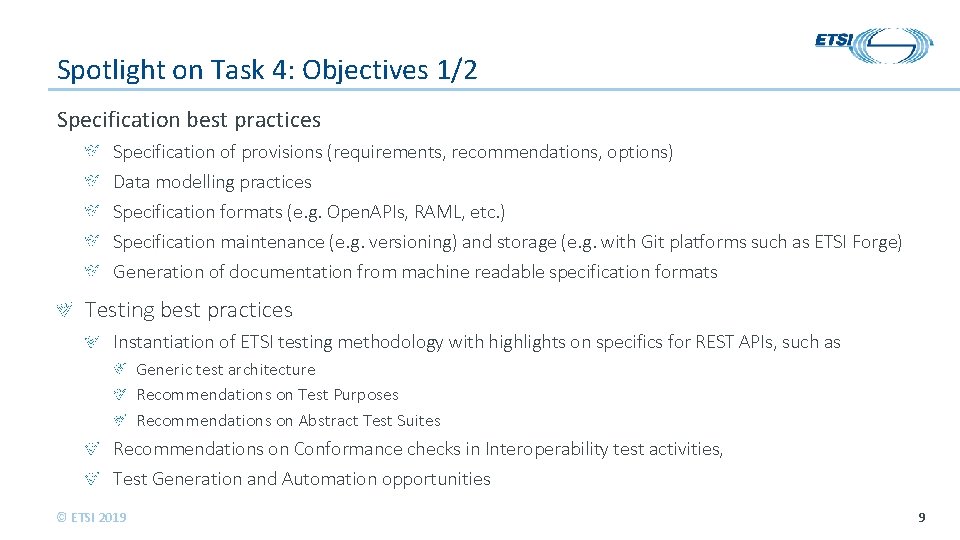 ETSI

Spotlight on Task 4: Objectives 1/2

Specification best practices

Specification of provisions (requirements, recommendations, options)

Data modelling practices

Specification formats (e.g. OpenAPIs, RAML, etc.)

Specification maintenance (e.g. versioning) and storage (e.g. with Git platforms such as ETSI Forge)

Generation of documentation from machine readable specification formats

Testing best practices

Instantiation of ETSI testing methodology with highlights on specifics for REST APIs, such as

Generic test architecture

Recommendations on Test Purposes

Recommendations on Abstract Test Suites

Recommendations on Conformance checks in Interoperability test activities,

Test Generation and Automation opportunities

© ETSI 2019

9